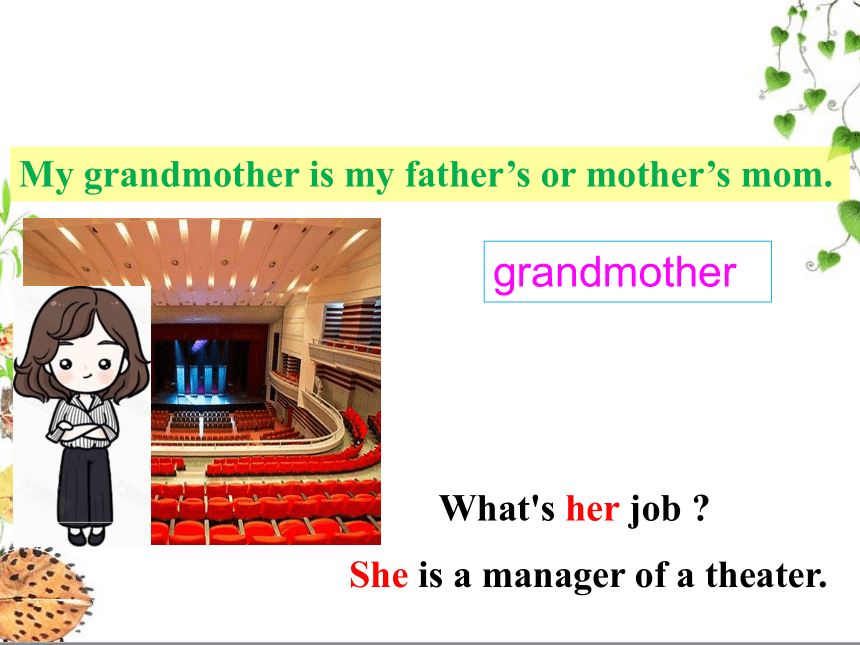 My grandmother is my father’s or mother’s mom.

grandmother

What's her job ?

She is a manager of a theater.